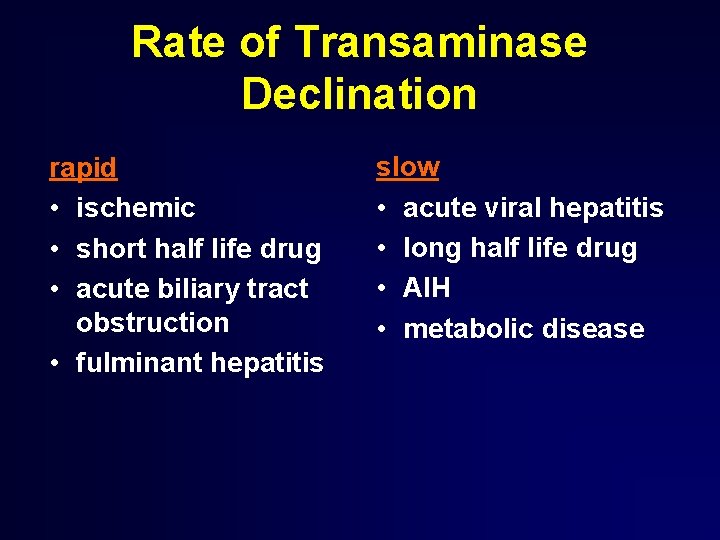 Rate of Transaminase Declination

rapid
• ischemic
• short half life drug
• acute biliary tract obstruction
• fulminant hepatitis

slow
• acute viral hepatitis
• long half life drug
• AIH
• metabolic disease